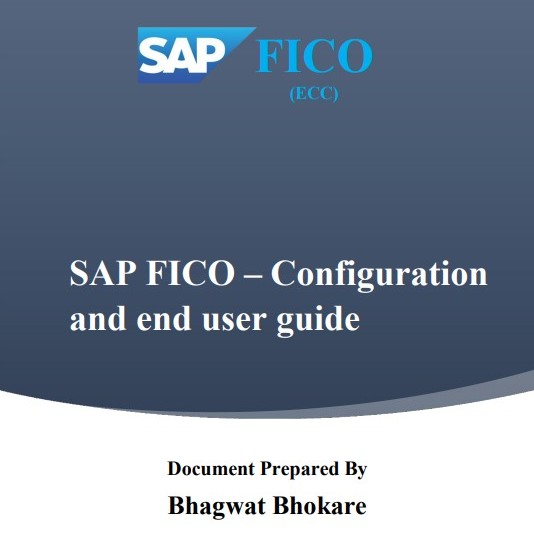 SAP FICO
(ECC)

SAP FICO – Configuration and end user guide

Document Prepared By

Bhagwat Bhokare